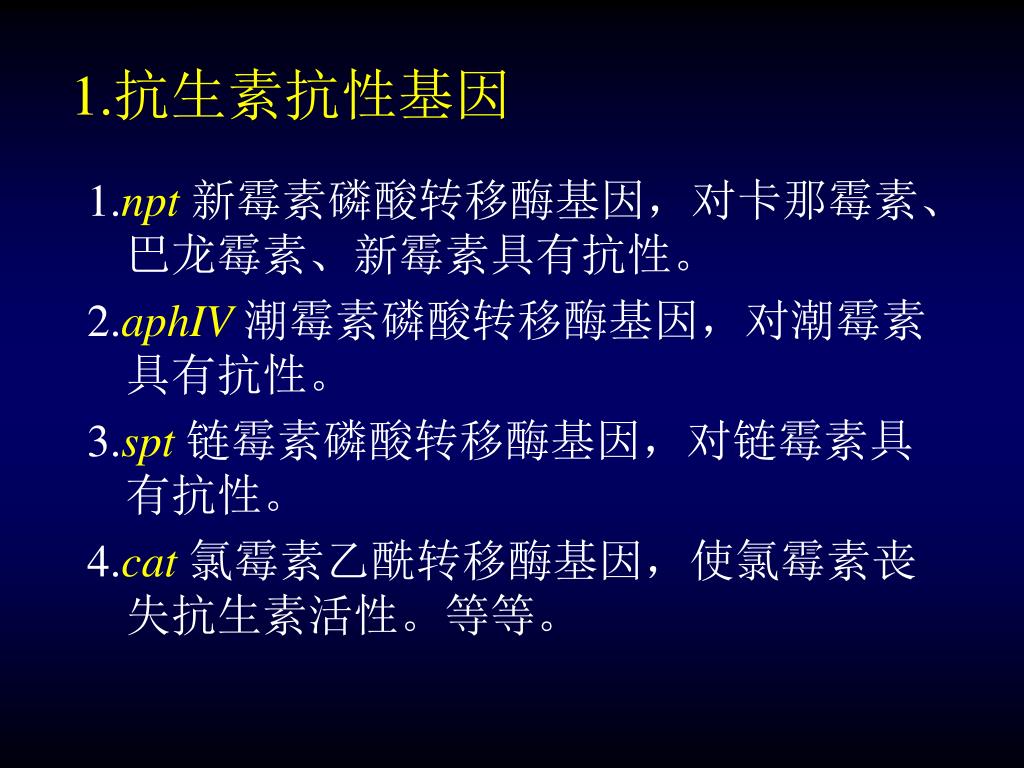 1.抗生素抗性基因

1.npt 新霉素磷酸转移酶基因，对卡那霉素、巴龙霉素、新霉素具有抗性。

2.aphIV 潮霉素磷酸转移酶基因，对潮霉素具有抗性。

3.spt 链霉素磷酸转移酶基因，对链霉素具有抗性。

4.cat 氯霉素乙酰转移酶基因，使氯霉素丧失抗生素活性。等等。